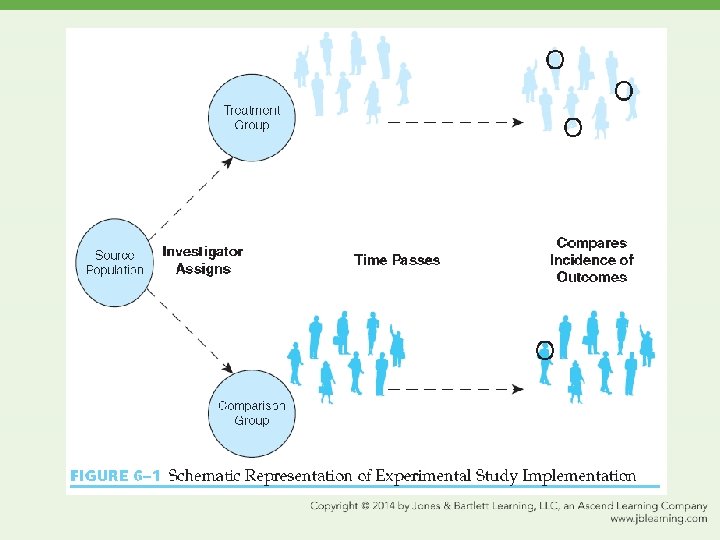 Treatment Group

Source Population

Investigator Assigns

Time Passes

Compares Incidence of Outcomes

Comparison Group

FIGURE 6–1 Schematic Representation of Experimental Study Implementation

Copyright © 2014 by Jones & Bartlett Learning, LLC, an Ascend Learning Company
www.jblearning.com